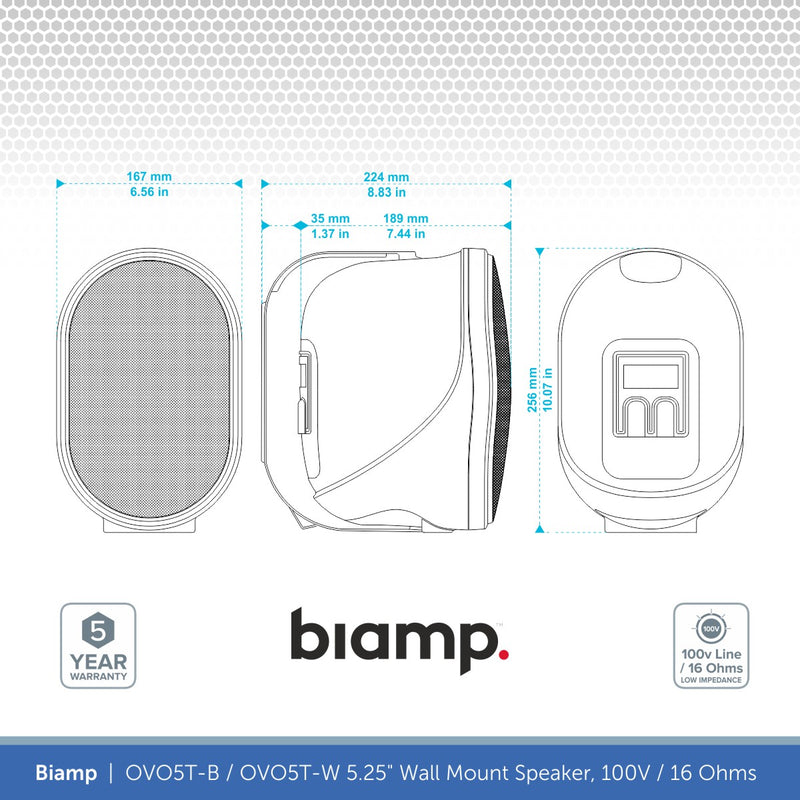 167 mm
6.56 in

224 mm
8.83 in

35 mm
1.37 in

189 mm
7.44 in

256 mm
10.07 in

5
YEAR
WARRANTY

biamp.

100V
100v Line
/ 16 Ohms
LOW IMPEDANCE

Biamp | OVO5T-B / OVO5T-W 5.25" Wall Mount Speaker, 100V / 16 Ohms